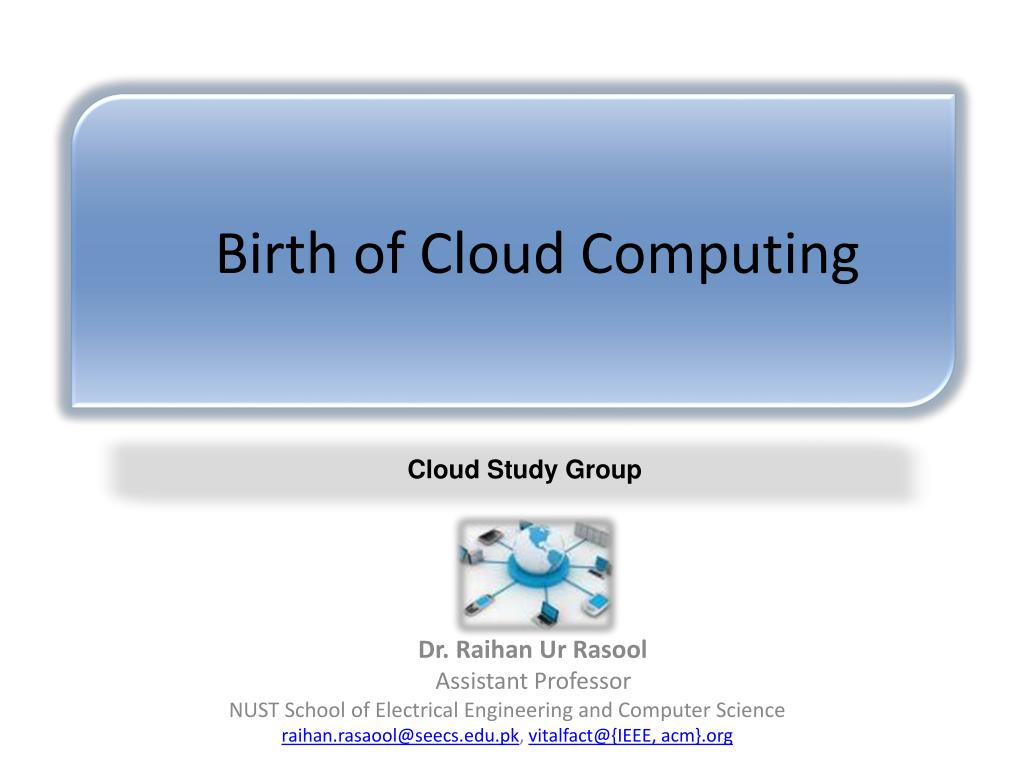 Birth of Cloud Computing

Cloud Study Group

Dr. Raihan Ur Rasool
Assistant Professor
NUST School of Electrical Engineering and Computer Science
raihan.rasaool@seecs.edu.pk, vitalfact@{IEEE, acm}.org